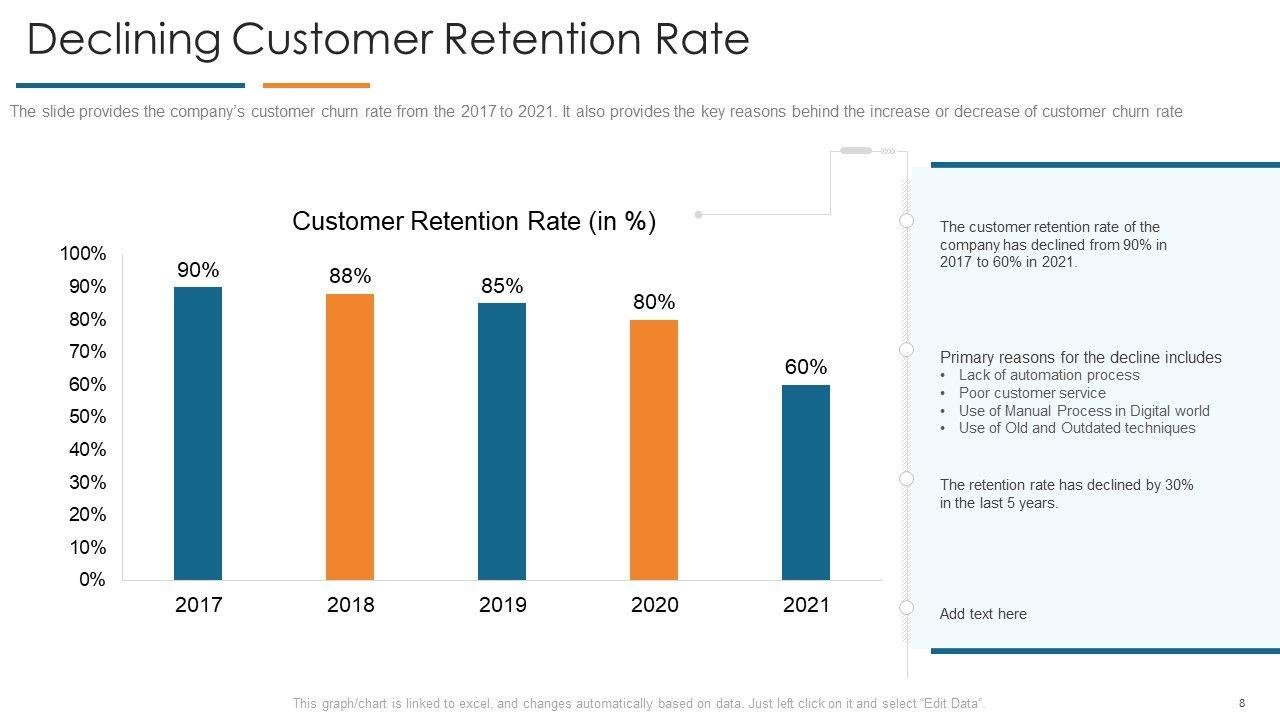 Declining Customer Retention Rate

The slide provides the company's customer churn rate from the 2017 to 2021. It also provides the key reasons behind the increase or decrease of customer churn rate

Customer Retention Rate (in %)

100%
90%
80%
70%
60%
50%
40%
30%
20%
10%
0%

90%
88%
85%
80%
60%

2017
2018
2019
2020
2021

The customer retention rate of the company has declined from 90% in 2017 to 60% in 2021.

Primary reasons for the decline includes
• Lack of automation process
• Poor customer service
• Use of Manual Process in Digital world
• Use of Old and Outdated techniques

The retention rate has declined by 30% in the last 5 years.

Add text here

This graph/chart is linked to excel, and changes automatically based on data. Just left click on it and select "Edit Data".

8